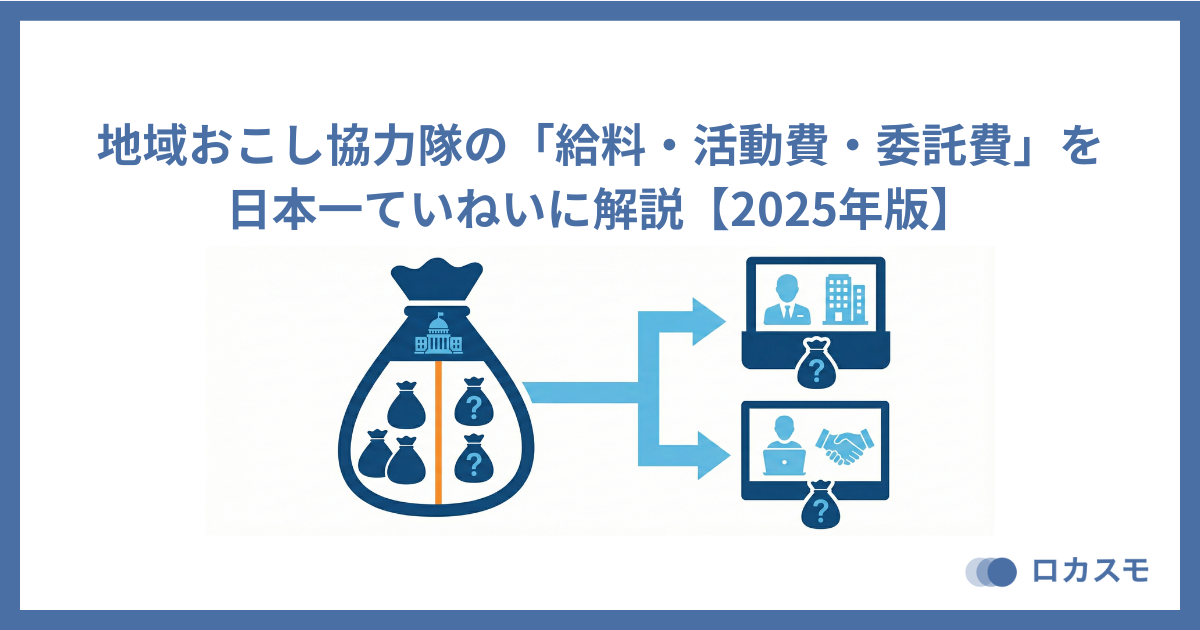 地域おこし協力隊の「給料・活動費・委託費」を日本一ていねいに解説【2025年版】

?

?

?

?

ロカスモ